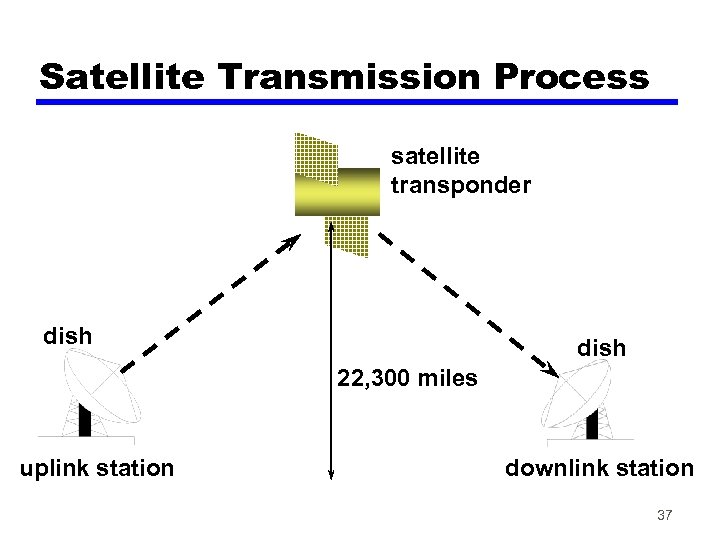 Satellite Transmission Process

satellite transponder

dish

22,300 miles

dish

uplink station

downlink station

37